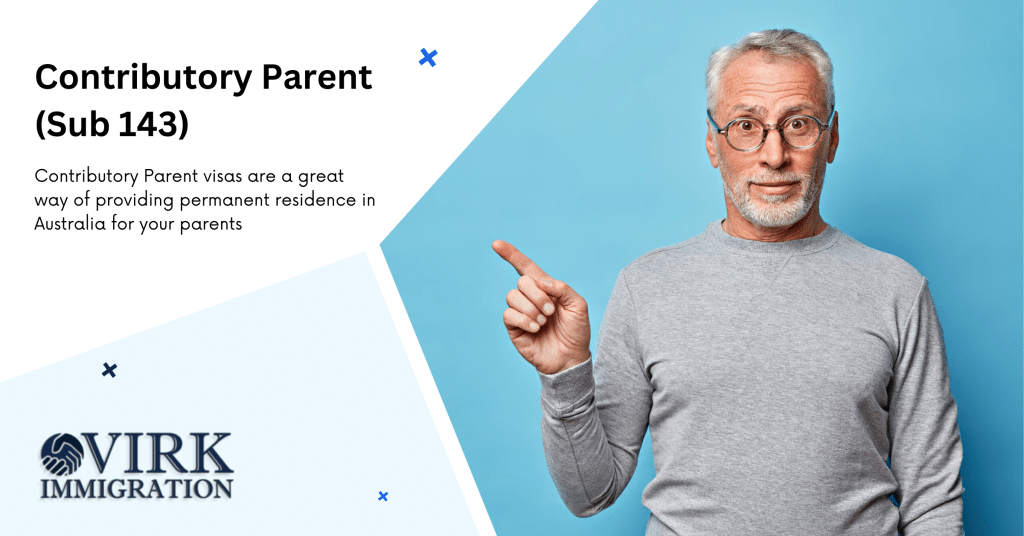 Contributory Parent (Sub 143)

Contributory Parent visas are a great way of providing permanent residence in Australia for your parents

VIRK IMMIGRATION